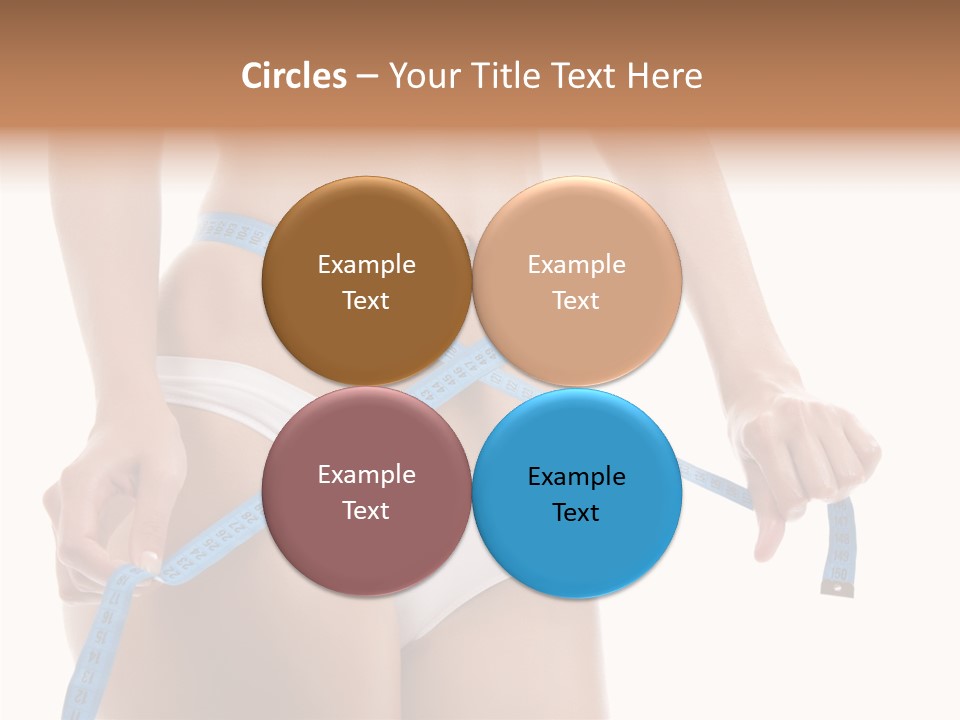 Circles – Your Title Text Here

Example Text

Example Text

Example Text

Example Text